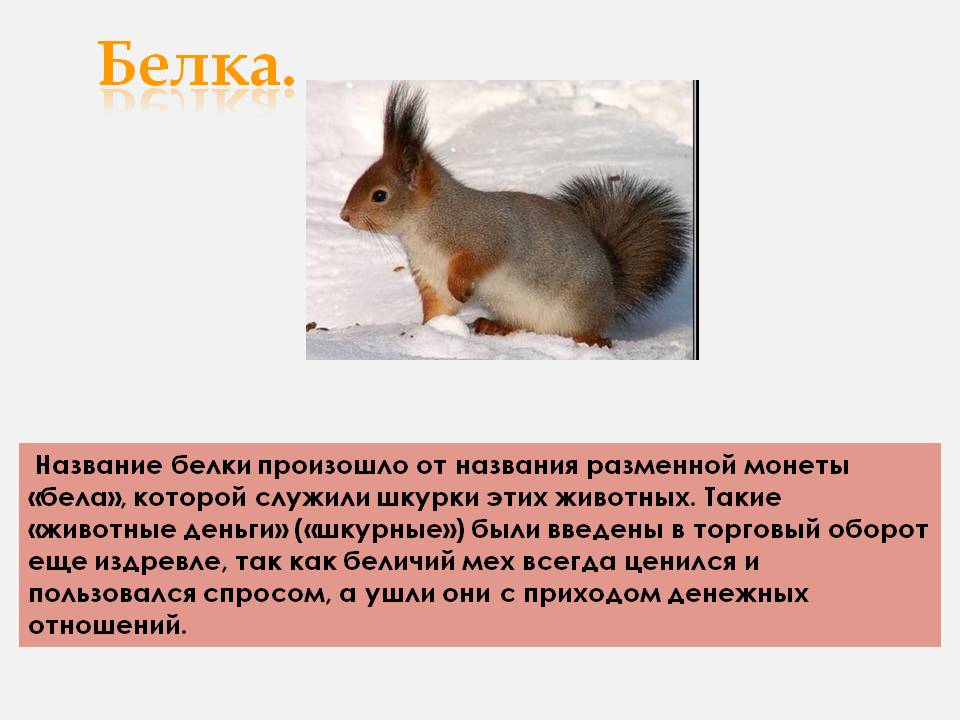 Белка.

Название белки произошло от названия разменной монеты «бела», которой служили шкурки этих животных. Такие «животные деньги» («шкурные») были введены в торговый оборот еще издревле, так как беличий мех всегда ценился и пользовался спросом, а ушли они с приходом денежных отношений.